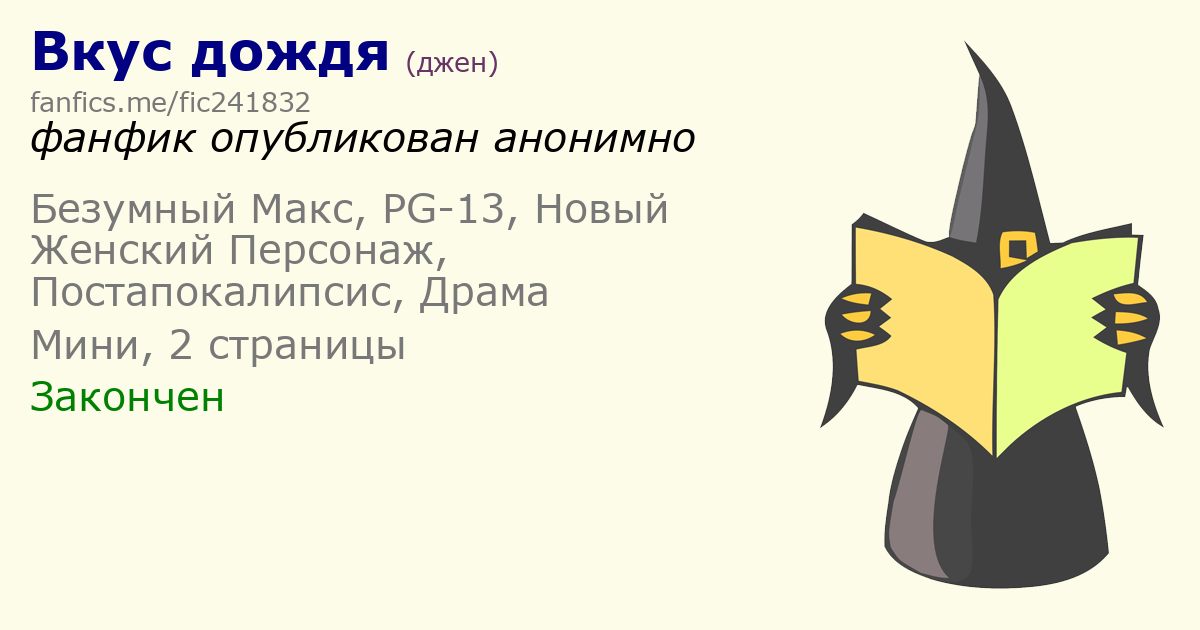 Вкус дождя (джен)

fanfics.me/fic241832

фанфик опубликован анонимно

Безумный Макс, PG-13, Новый Женский Персонаж, Постапокалипсис, Драма

Мини, 2 страницы

Закончен